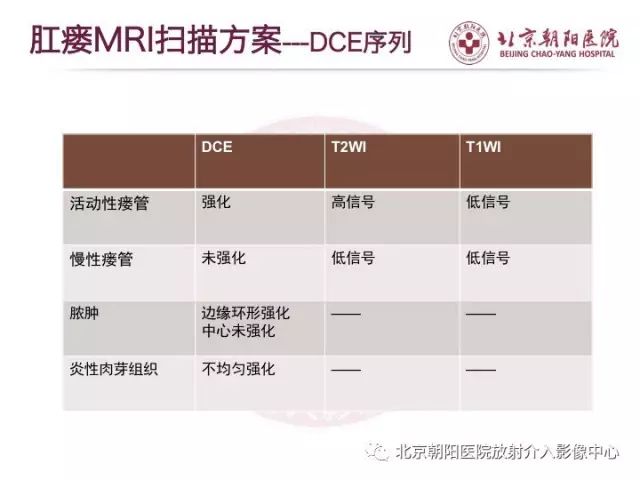 肛瘘MRI扫描方案---DCE序列

北京朝阳医院
BEIJING CHAO-YANG HOSPITAL

| | DCE | T2WI | T1WI |
|---|---|---|---|
| 活动性瘘管 | 强化 | 高信号 | 低信号 |
| 慢性瘘管 | 未强化 | 低信号 | 低信号 |
| 脓肿 | 边缘环形强化 中心未强化 | —— | —— |
| 炎性肉芽组织 | 不均匀强化 | —— | —— |

北京朝阳医院放射介入影像中心